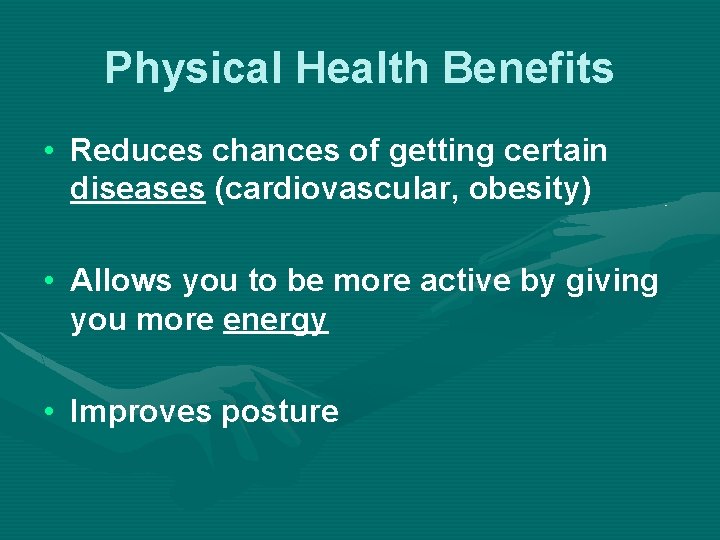 Physical Health Benefits

• Reduces chances of getting certain diseases (cardiovascular, obesity)

• Allows you to be more active by giving you more energy

• Improves posture